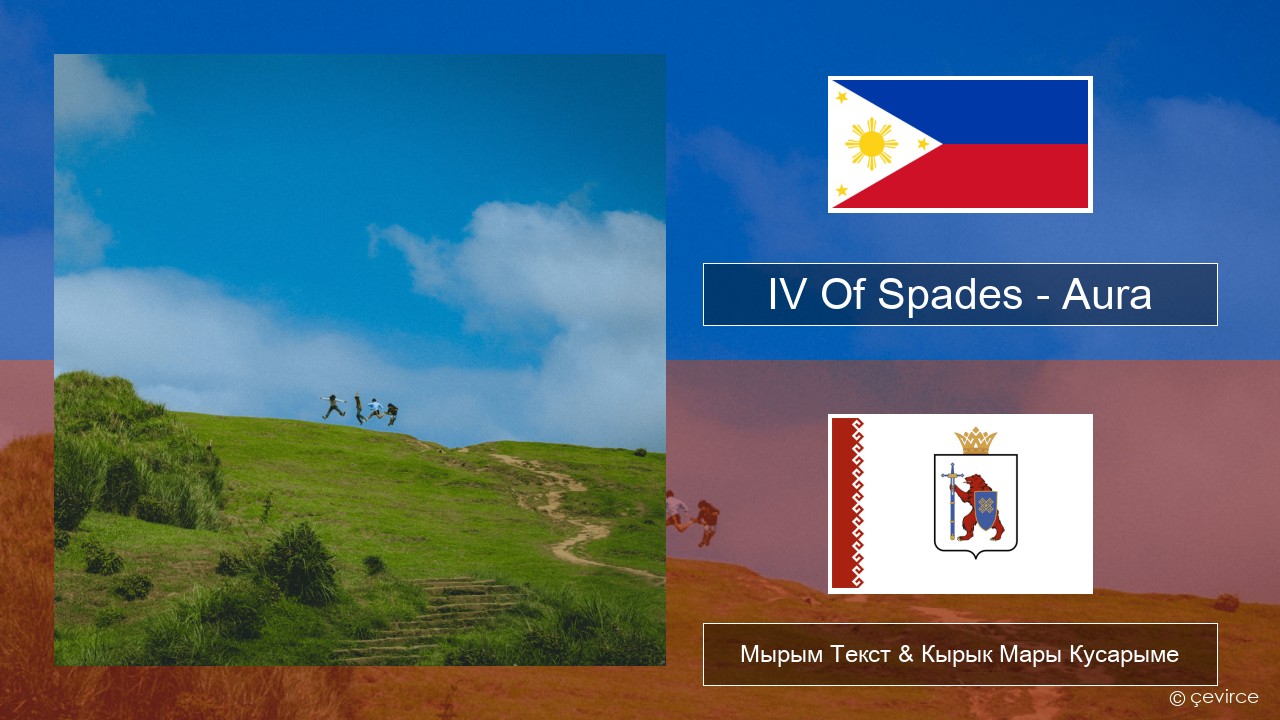 IV Of Spades - Aura

Мырым Текст & Кырык Мары Кусарыме

© çevirce